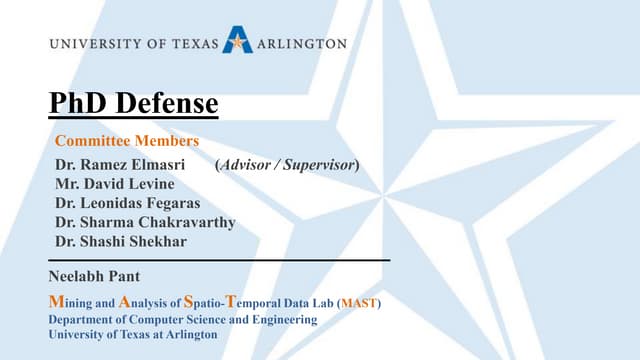 UNIVERSITY OF TEXAS ARLINGTON

PhD Defense

Committee Members
Dr. Ramez Elmasri (Advisor / Supervisor)
Mr. David Levine
Dr. Leonidas Fegaras
Dr. Sharma Chakravarthy
Dr. Shashi Shekhar

Neelabh Pant

Mining and Analysis of Spatio-Temporal Data Lab (MAST)
Department of Computer Science and Engineering
University of Texas at Arlington